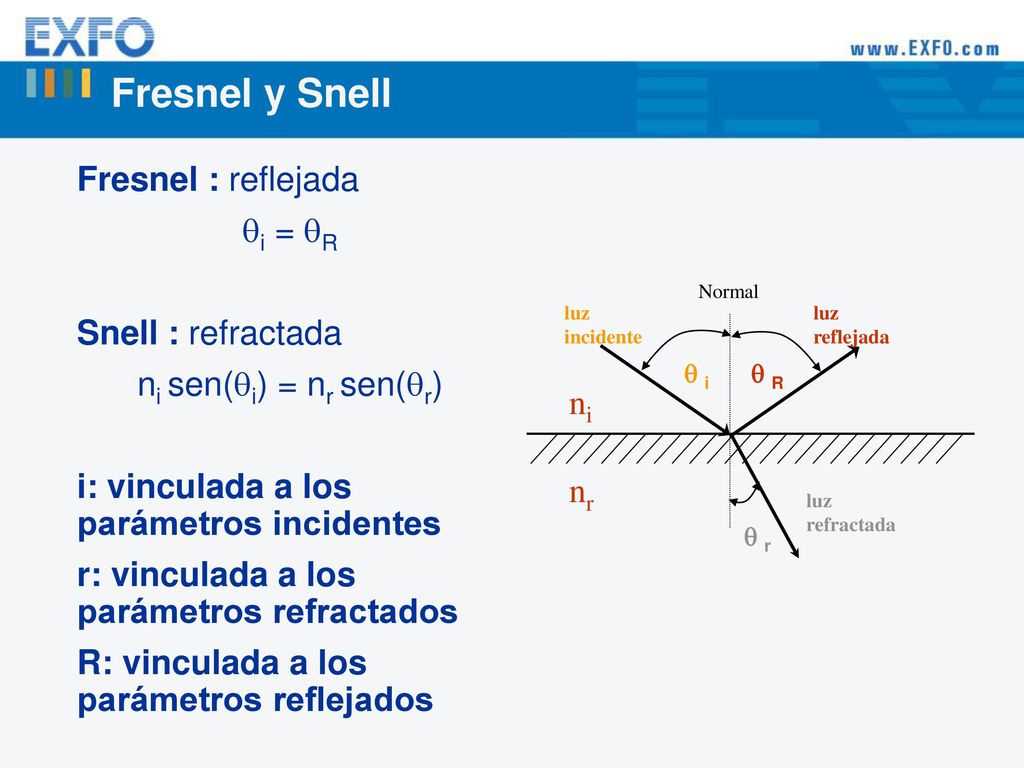 EXFO

www.EXFO.com

Fresnel y Snell

Fresnel : reflejada

$\theta_i = \theta_R$

Snell : refractada

$n_i \, sen(\theta_i) = n_r \, sen(\theta_r)$

i: vinculada a los parámetros incidentes

r: vinculada a los parámetros refractados

R: vinculada a los parámetros reflejados

Normal

luz incidente

luz reflejada

$\theta_i$

$\theta_R$

$n_i$

$n_r$

luz refractada

$\theta_r$